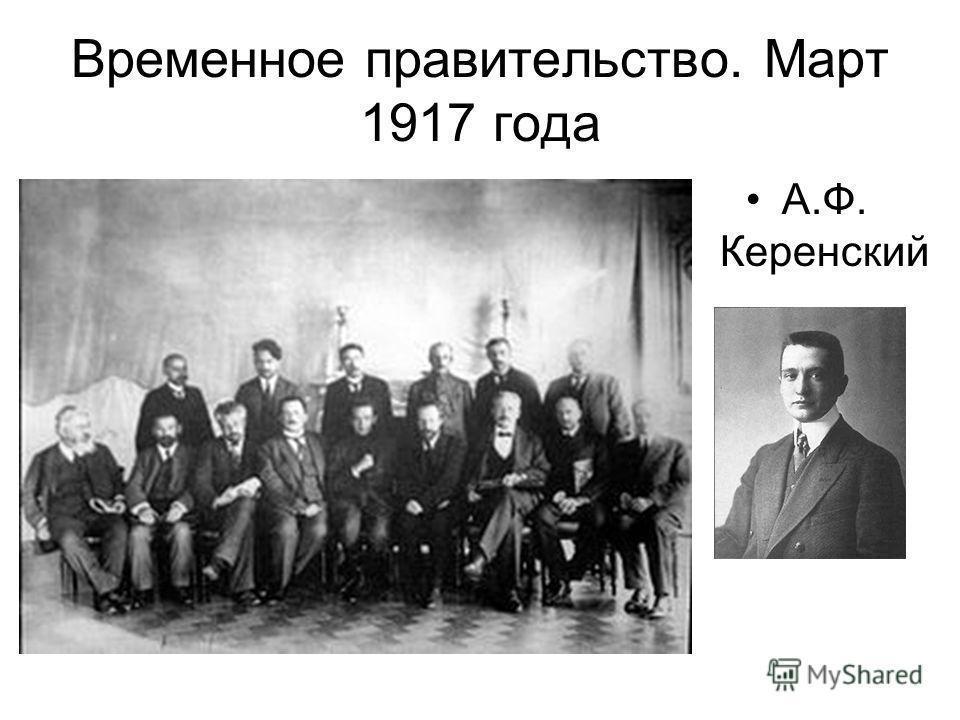 Временное правительство. Март 1917 года

• А.Ф. Керенский

MyShared